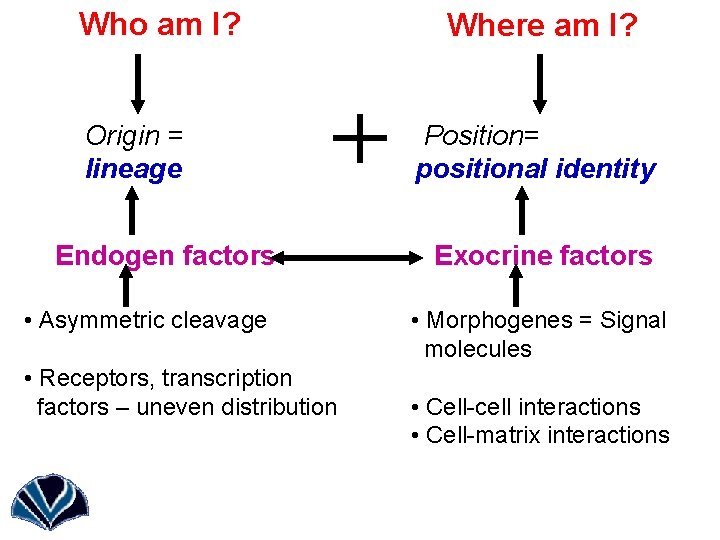 Who am I?

Origin =
lineage

Endogen factors

• Asymmetric cleavage

• Receptors, transcription factors – uneven distribution

+

Where am I?

Position=
positional identity

Exocrine factors

• Morphogenes = Signal molecules

• Cell-cell interactions
• Cell-matrix interactions